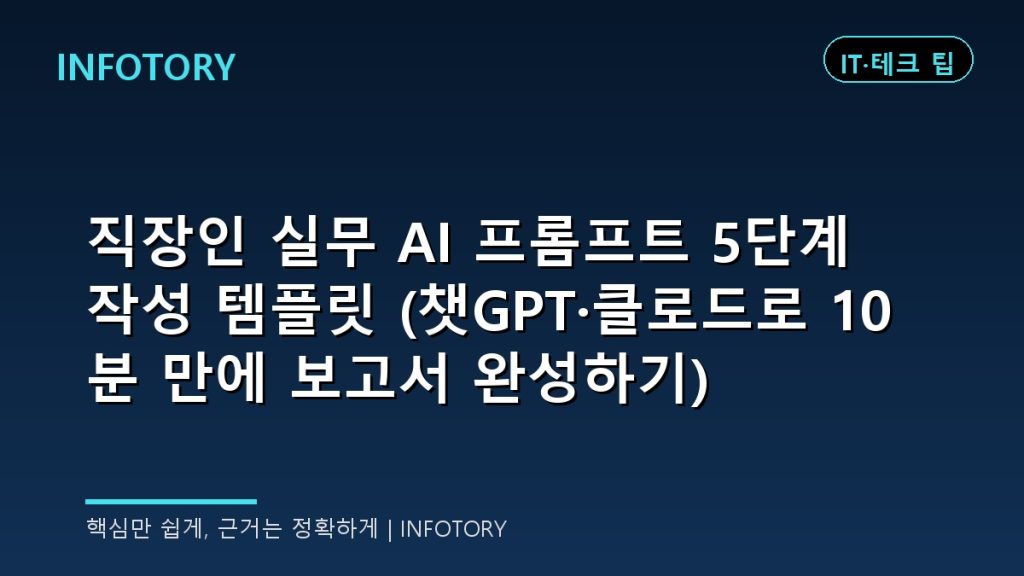 INFOTORY

IT·테크 팁

직장인 실무 AI 프롬프트 5단계 작성 템플릿 (챗GPT·클로드로 10분 만에 보고서 완성하기)

핵심만 쉽게, 근거는 정확하게 | INFOTORY